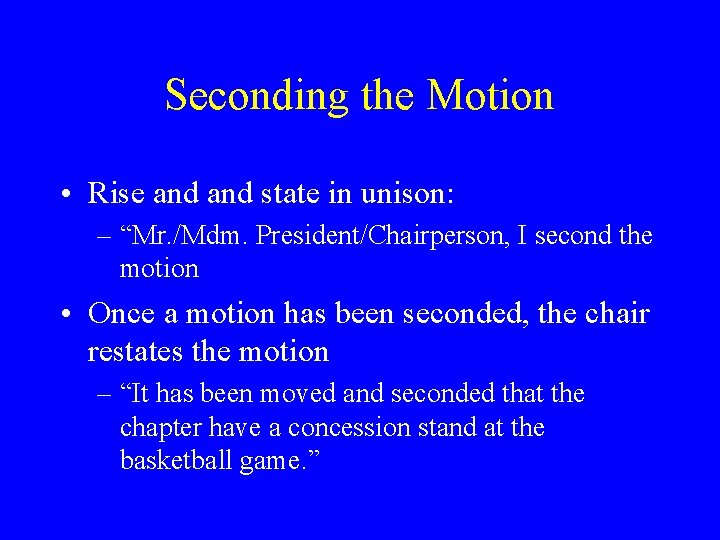 Seconding the Motion

• Rise and and state in unison:
– “Mr./Mdm. President/Chairperson, I second the motion

• Once a motion has been seconded, the chair restates the motion
– “It has been moved and seconded that the chapter have a concession stand at the basketball game.”